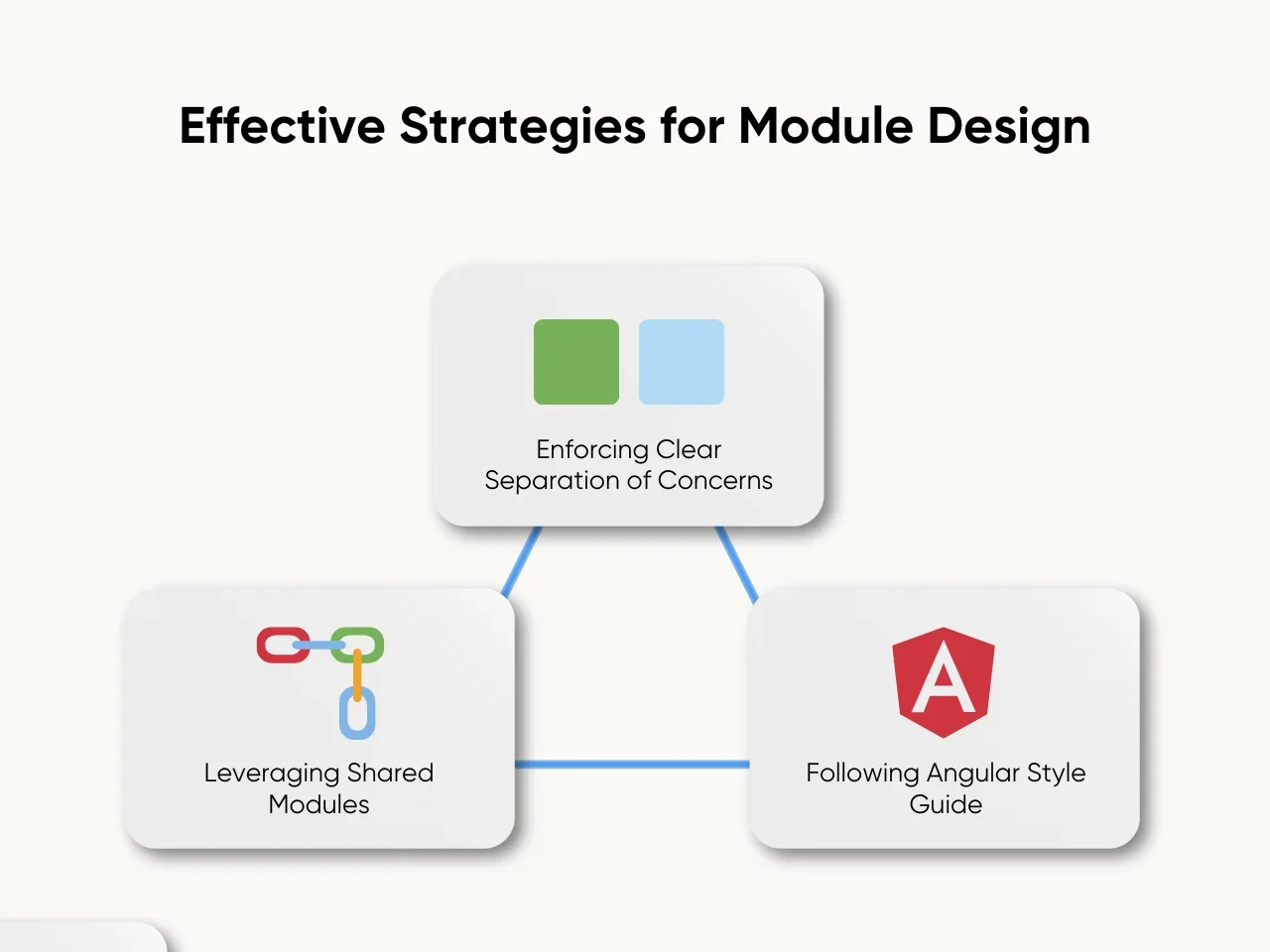 Effective Strategies for Module Design

Enforcing Clear Separation of Concerns

Leveraging Shared Modules

A

Following Angular Style Guide